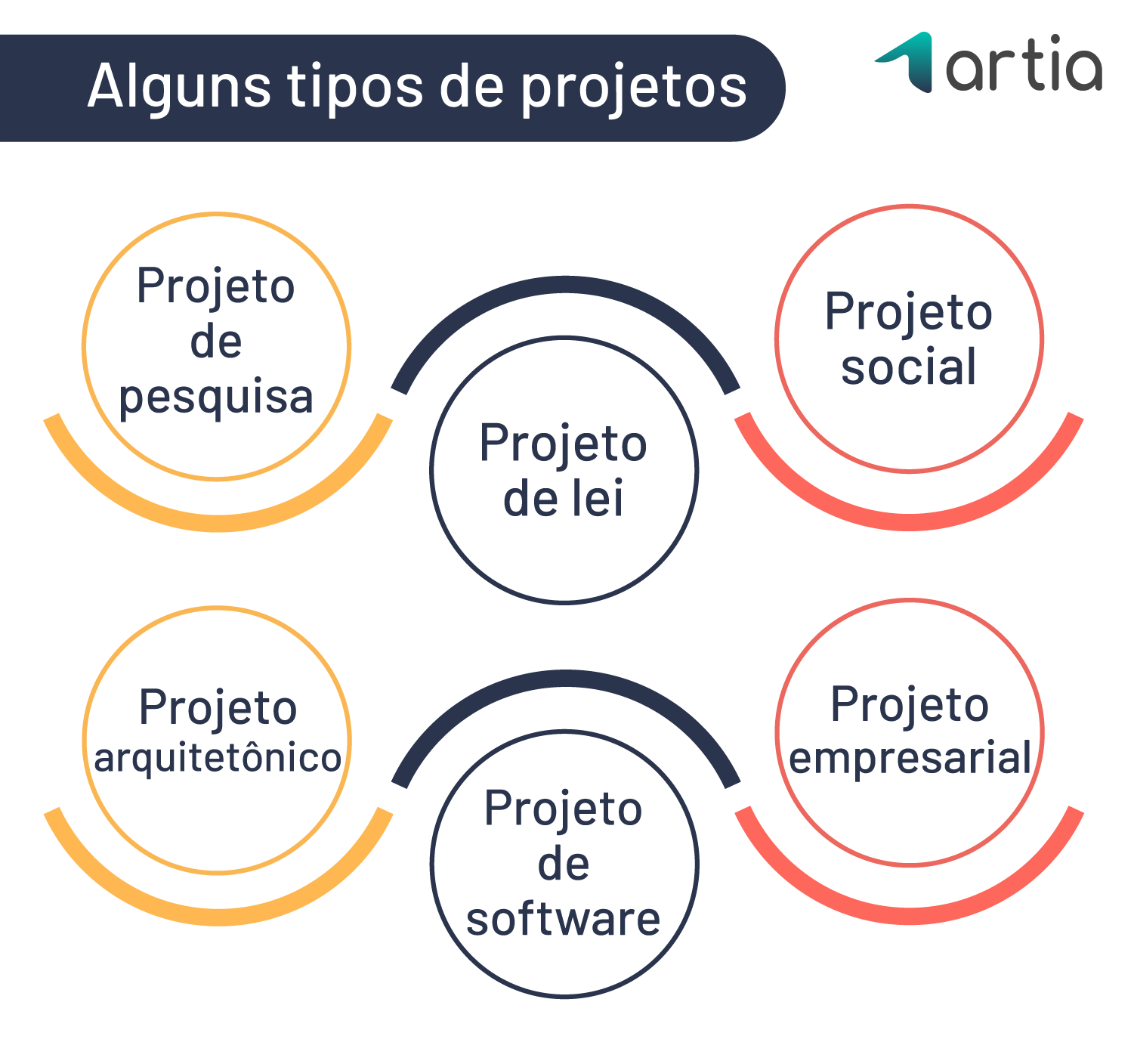 Alguns tipos de projetos

artia

Projeto de pesquisa

Projeto de lei

Projeto social

Projeto arquitetônico

Projeto de software

Projeto empresarial